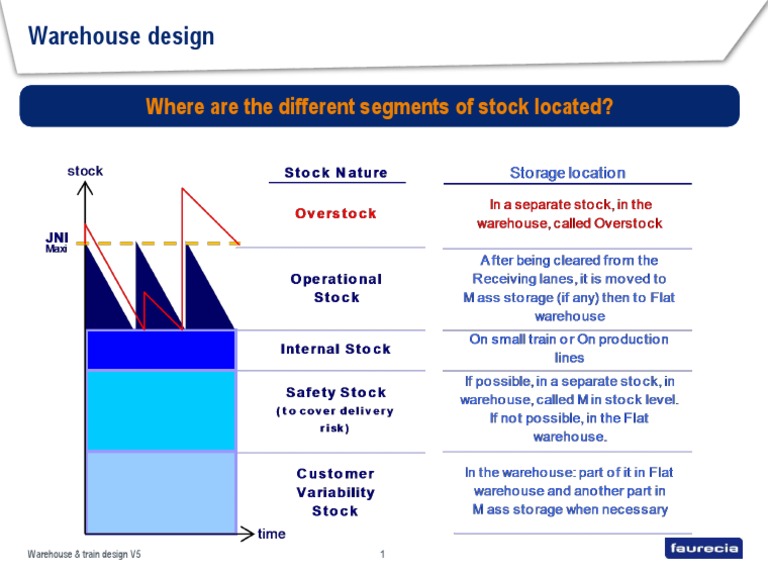 Warehouse design

Where are the different segments of stock located?

stock

JNI
Maxi

time

| Stock Nature | Storage location |
|---|---|
| Overstock | In a separate stock, in the warehouse, called Overstock |
| Operational Stock | After being cleared from the Receiving lanes, it is moved to Mass storage (if any) then to Flat warehouse |
| Internal Stock | On small train or On production lines |
| Safety Stock (to cover delivery risk) | If possible, in a separate stock, in warehouse, called Min stock level. If not possible, in the Flat warehouse. |
| Customer Variability Stock | In the warehouse: part of it in Flat warehouse and another part in Mass storage when necessary |

Warehouse & train design V5

1

faurecia